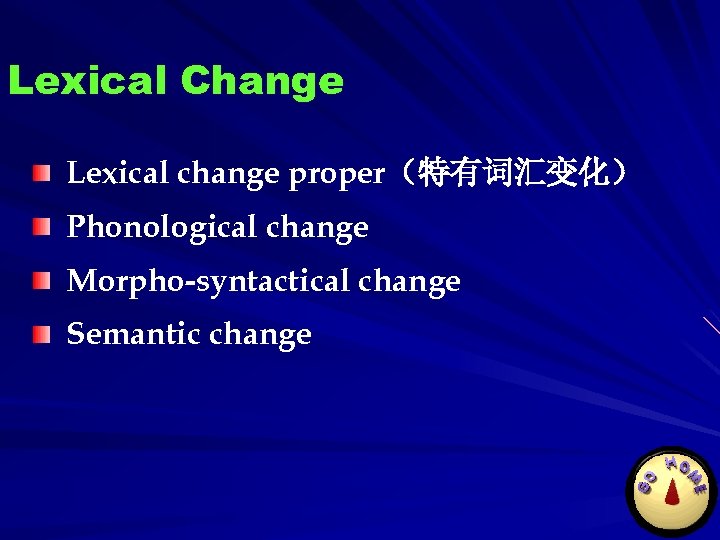 Lexical Change

Lexical change proper（特有词汇变化）

Phonological change

Morpho-syntactical change

Semantic change

GO HOME